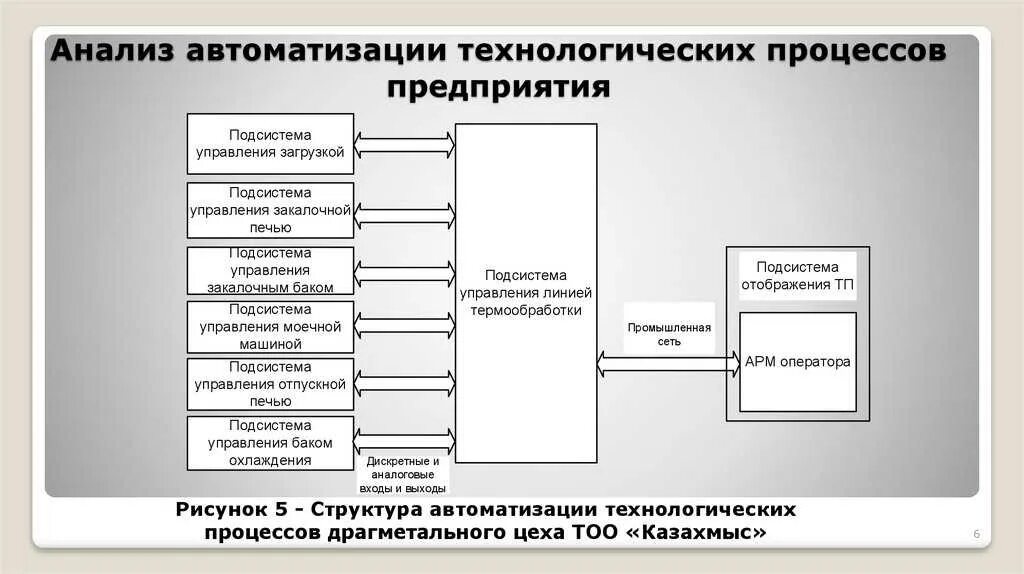 Анализ автоматизации технологических процессов предприятия

Подсистема управления загрузкой

Подсистема управления закалочной печью

Подсистема управления закалочным баком

Подсистема управления моечной машиной

Подсистема управления отпускной печью

Подсистема управления баком охлаждения

Дискретные и аналоговые входы и выходы

Подсистема управления линией термообработки

Промышленная сеть

Подсистема отображения ТП

АРМ оператора

Рисунок 5 - Структура автоматизации технологических процессов драгметального цеха ТОО «Казахмыс»

6